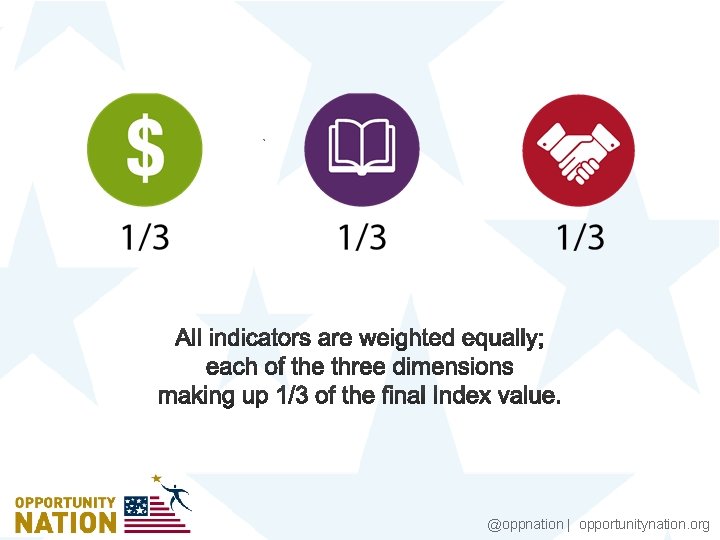 $

1/3

1/3

1/3

All indicators are weighted equally; each of the three dimensions making up 1/3 of the final Index value.

OPPORTUNITY NATION

@oppnation | opportunitynation.org